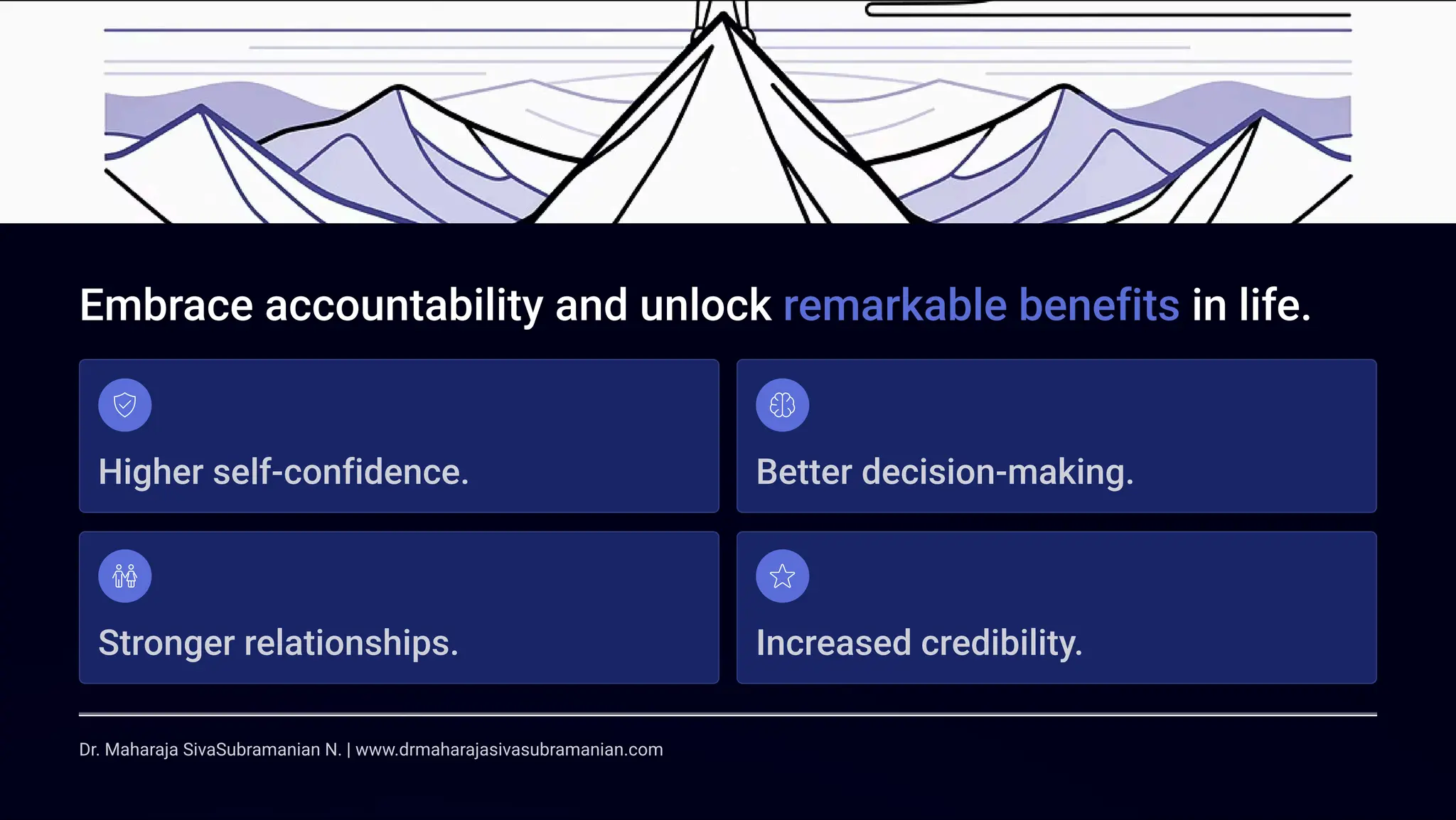 Embrace accountability and unlock remarkable benefits in life.

Higher self-confidence.

Better decision-making.

Stronger relationships.

Increased credibility.

Dr. Maharaja SivaSubramanian N. | www.drmaharajasivasubramanian.com